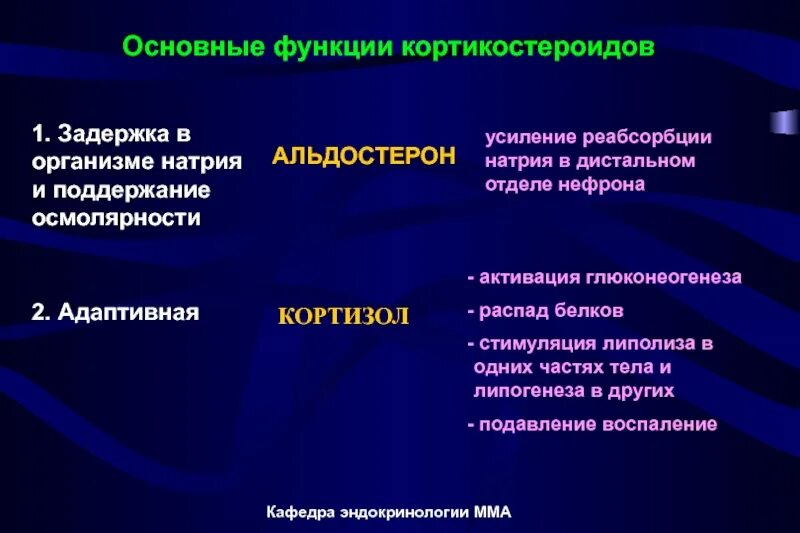 Основные функции кортикостероидов

1. Задержка в организме натрия и поддержание осмолярности

АЛЬДОСТЕРОН

усиление реабсорбции натрия в дистальном отделе нефрона

2. Адаптивная

КОРТИЗОЛ

- активация глюконеогенеза

- распад белков

- стимуляция липолиза в одних частях тела и липогенеза в других

- подавление воспаление

Кафедра эндокринологии ММА